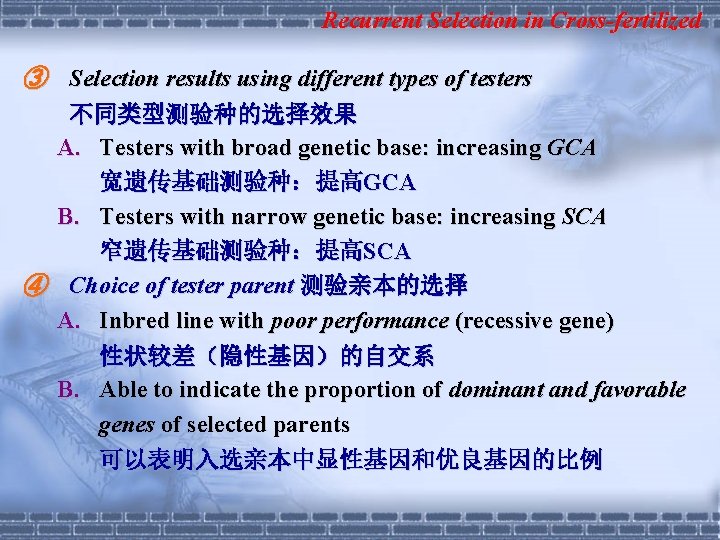 Recurrent Selection in Cross-fertilized

③ Selection results using different types of testers
不同类型测验种的选择效果

A. Testers with broad genetic base: increasing GCA
宽遗传基础测验种：提高GCA

B. Testers with narrow genetic base: increasing SCA
窄遗传基础测验种：提高SCA

④ Choice of tester parent 测验亲本的选择

A. Inbred line with poor performance (recessive gene)
性状较差（隐性基因）的自交系

B. Able to indicate the proportion of dominant and favorable genes of selected parents
可以表明入选亲本中显性基因和优良基因的比例